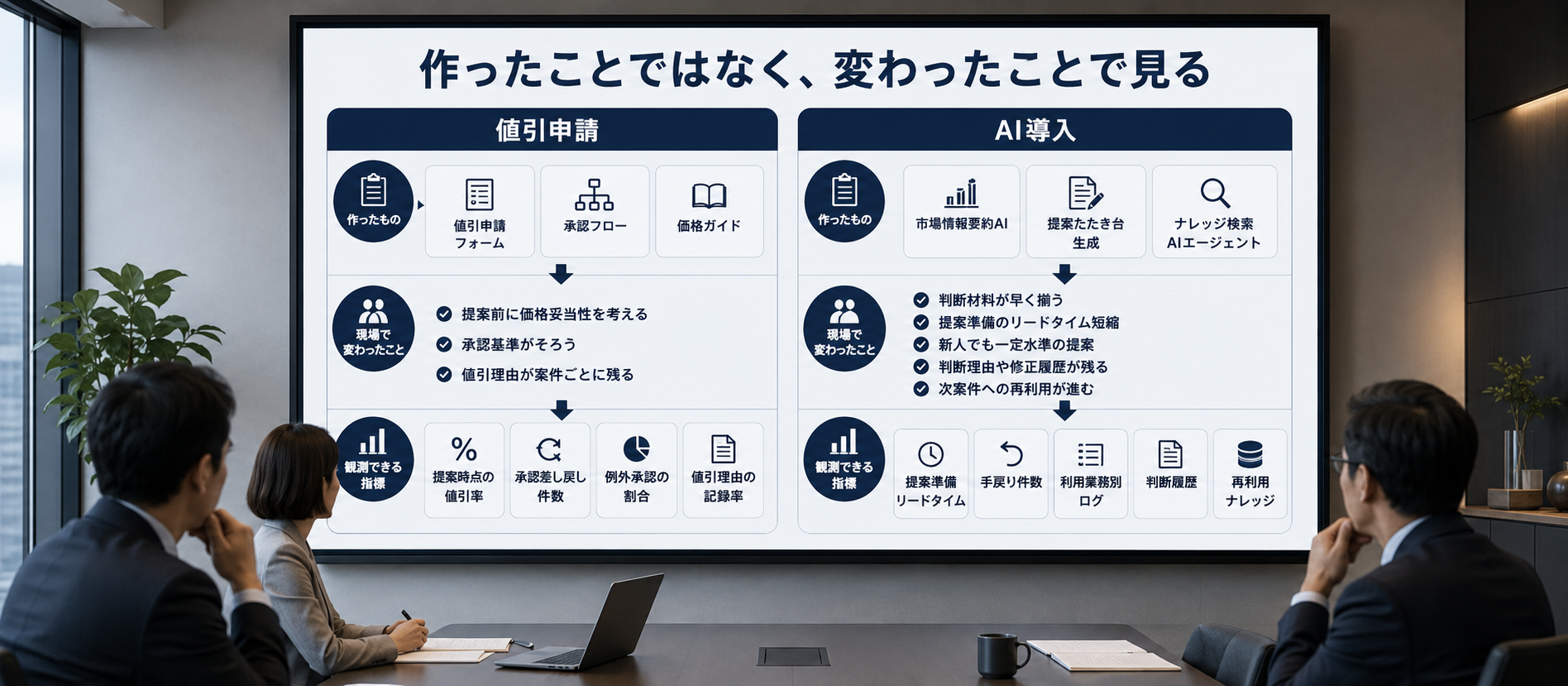 作ったことではなく、変わったことで見る

値引申請

作ったもの

値引申請フォーム

承認フロー

価格ガイド

現場で変わったこと

提案前に価格妥当性を考える

承認基準がそろう

値引理由が案件ごとに残る

観測できる指標

提案時点の値引率

承認差し戻し件数

例外承認の割合

値引理由の記録率

AI導入

作ったもの

市場情報要約AI

提案たたき台生成

ナレッジ検索AIエージェント

現場で変わったこと

判断材料が早く揃う

提案準備のリードタイム短縮

新人でも一定水準の提案

判断理由や修正履歴が残る

次案件への再利用が進む

観測できる指標

提案準備リードタイム

手戻り件数

利用業務別ログ

判断履歴

再利用ナレッジ